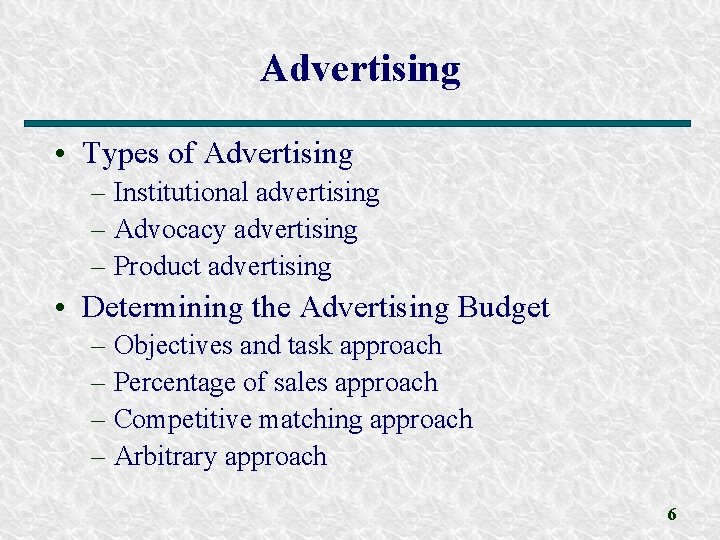 Advertising

• Types of Advertising
– Institutional advertising
– Advocacy advertising
– Product advertising

• Determining the Advertising Budget
– Objectives and task approach
– Percentage of sales approach
– Competitive matching approach
– Arbitrary approach

6